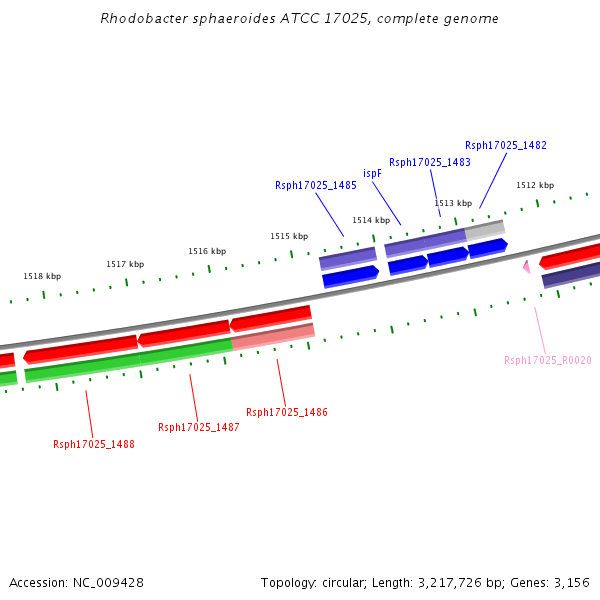 Rhodobacter sphaeroides ATCC 17025, complete genome

Rsph17025_1482

Rsph17025_1483

ispF

Rsph17025_1485

1512 kbp

1513 kbp

1514 kbp

1515 kbp

1516 kbp

1517 kbp

1518 kbp

Rsph17025_R0020

Rsph17025_1486

Rsph17025_1487

Rsph17025_1488

Accession: NC_009428

Topology: circular; Length: 3,217,726 bp; Genes: 3,156